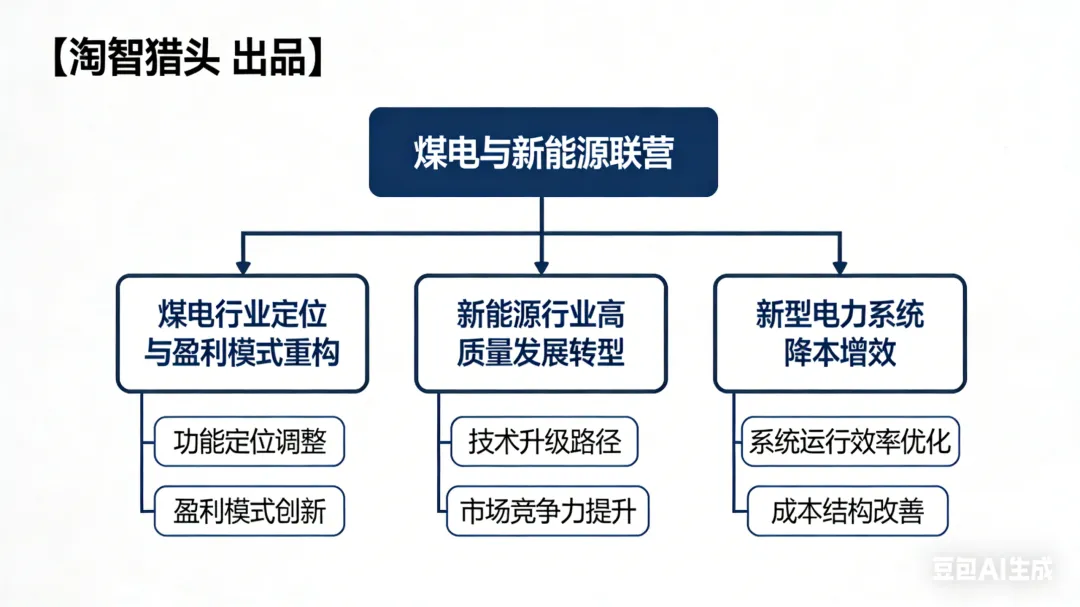 【淘智猎头 出品】

煤电与新能源联营

煤电行业定位与盈利模式重构

功能定位调整

盈利模式创新

新能源行业高质量发展转型

技术升级路径

市场竞争力提升

新型电力系统降本增效

系统运行效率优化

成本结构改善

豆包AI生成